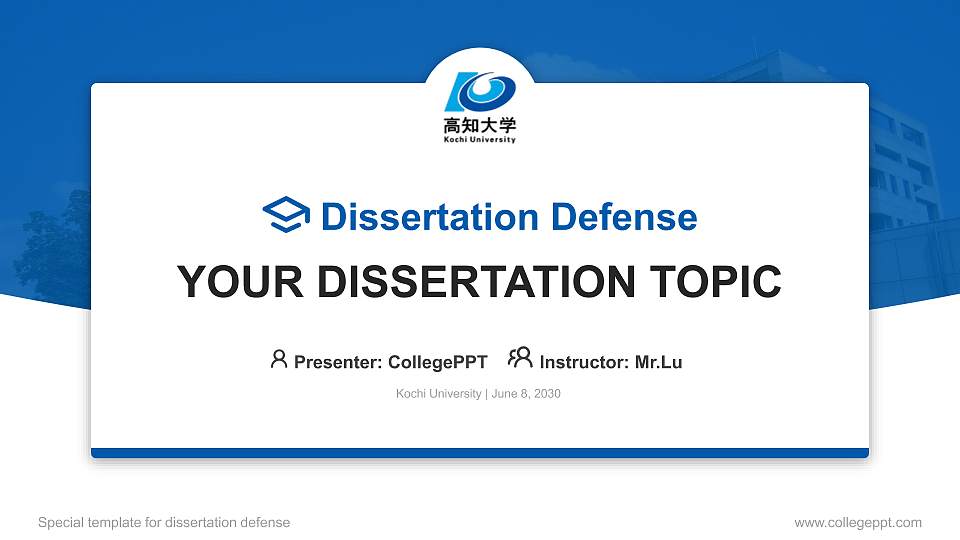 高知大学
Kochi University

Dissertation Defense

YOUR DISSERTATION TOPIC

Presenter: CollegePPT Instructor: Mr.Lu

Kochi University | June 8, 2030

Special template for dissertation defense

www.collegeppt.com